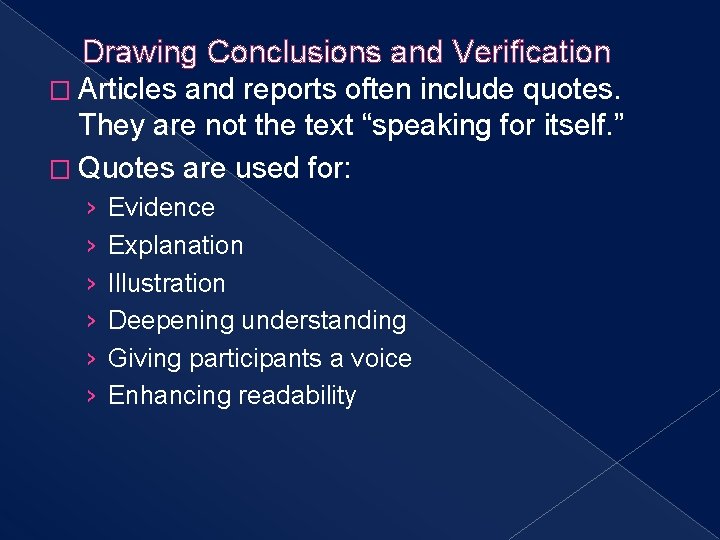 Drawing Conclusions and Verification

□ Articles and reports often include quotes. They are not the text “speaking for itself.”

□ Quotes are used for:

› Evidence
› Explanation
› Illustration
› Deepening understanding
› Giving participants a voice
› Enhancing readability